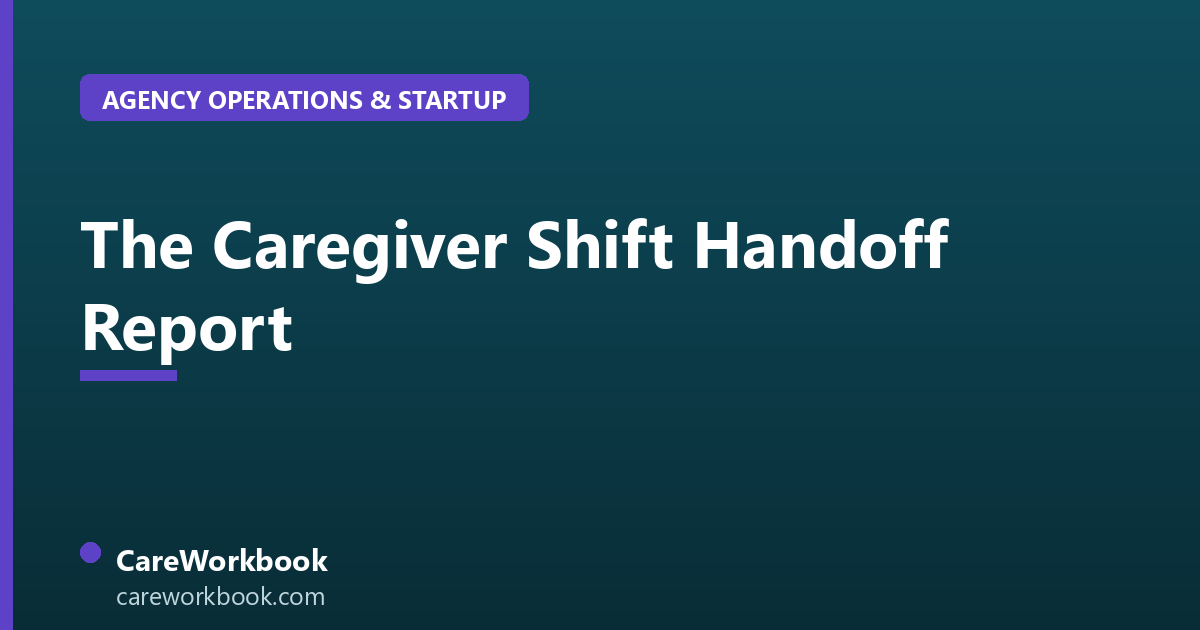 AGENCY OPERATIONS & STARTUP

The Caregiver Shift Handoff Report

CareWorkbook
careworkbook.com